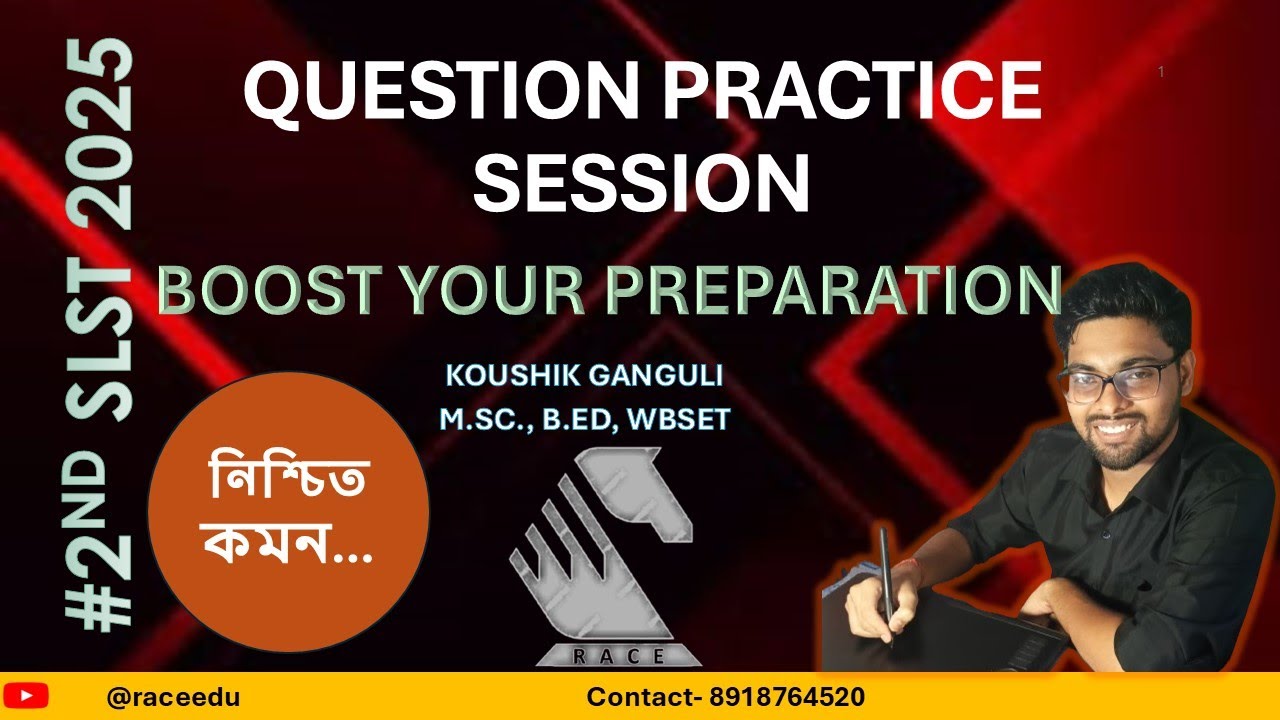 #2ND SLST 2025

QUESTION PRACTICE SESSION

1

BOOST YOUR PREPARATION

KOUSHIK GANGULI
M.SC., B.ED, WBSET

নিশ্চিত কমন...

RACE

@raceedu

Contact- 8918764520